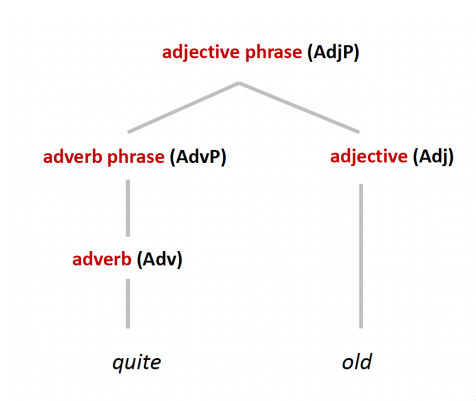 adjective phrase (AdjP)

adverb phrase (AdvP)

adjective (Adj)

adverb (Adv)

quite

old